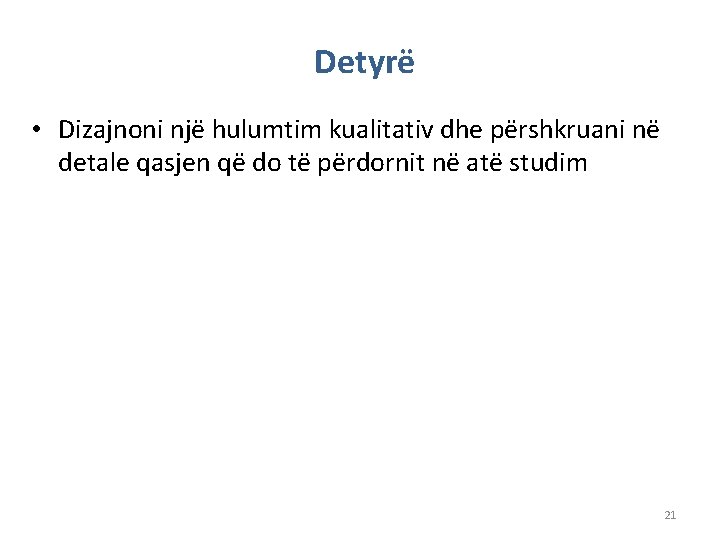 Detyrë

• Dizajnoni një hulumtim kualitativ dhe përshkruani në detale qasjen që do të përdornit në atë studim

21